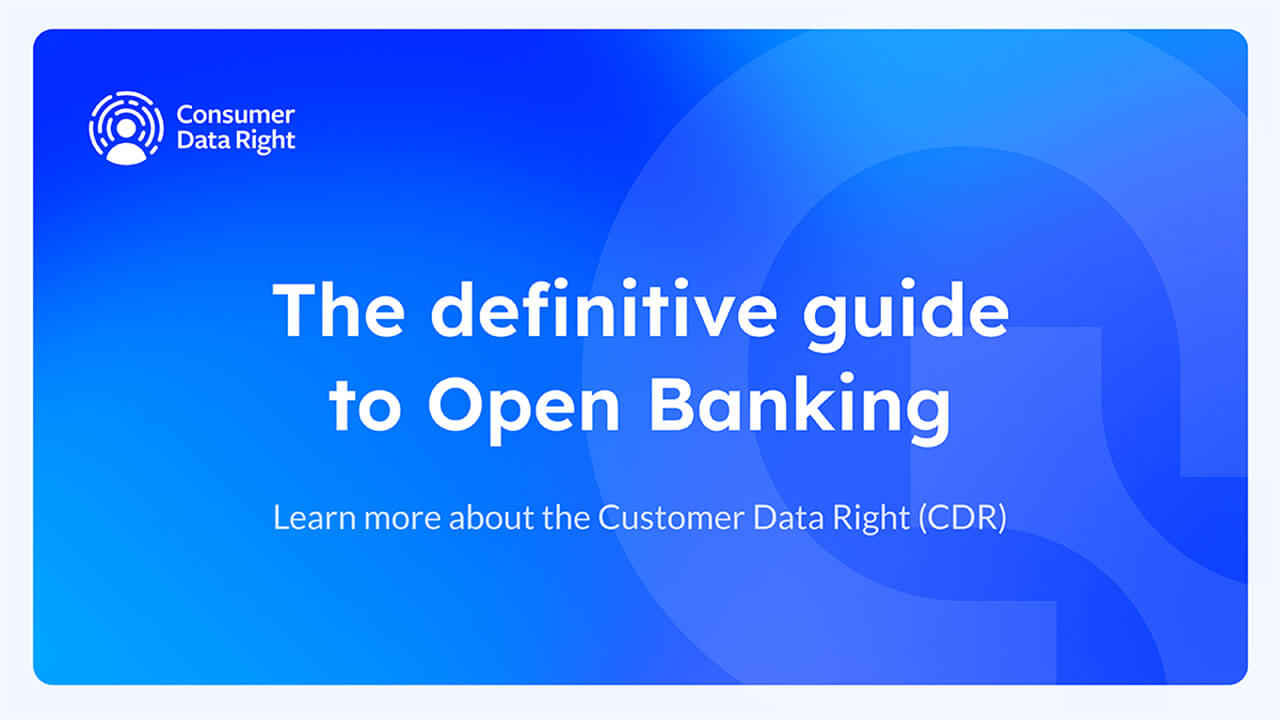 Consumer Data Right

The definitive guide to Open Banking

Learn more about the Customer Data Right (CDR)